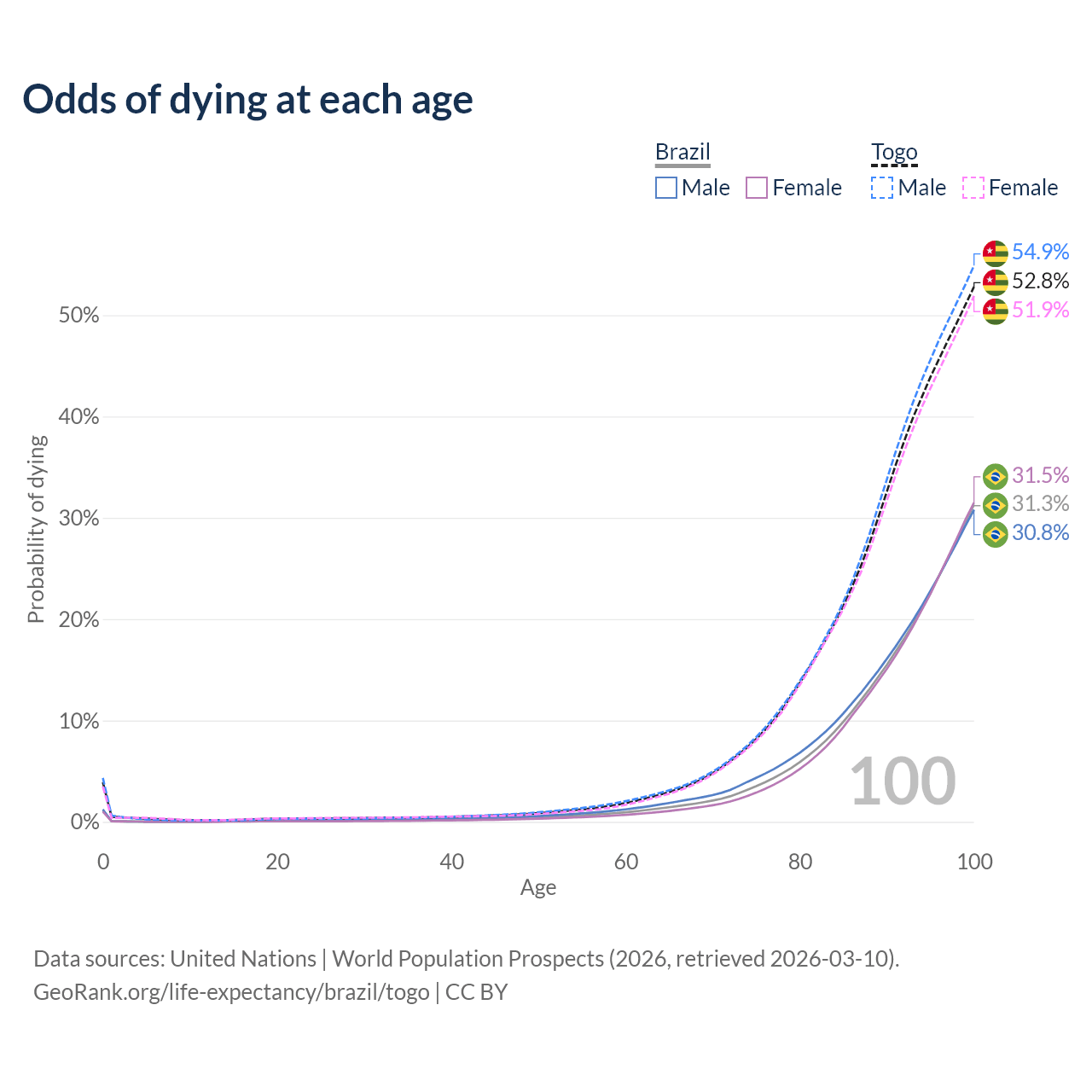 Odds of dying at each age

Brazil
Male Female

Togo
Male Female

54.9%
52.8%
51.9%
31.5%
31.3%
30.8%

Probability of dying

50%
40%
30%
20%
10%
0%

100

0 20 40 60 80 100
Age

Data sources: United Nations | World Population Prospects (2026, retrieved 2026-03-10).
GeoRank.org/life-expectancy/brazil/togo | CC BY